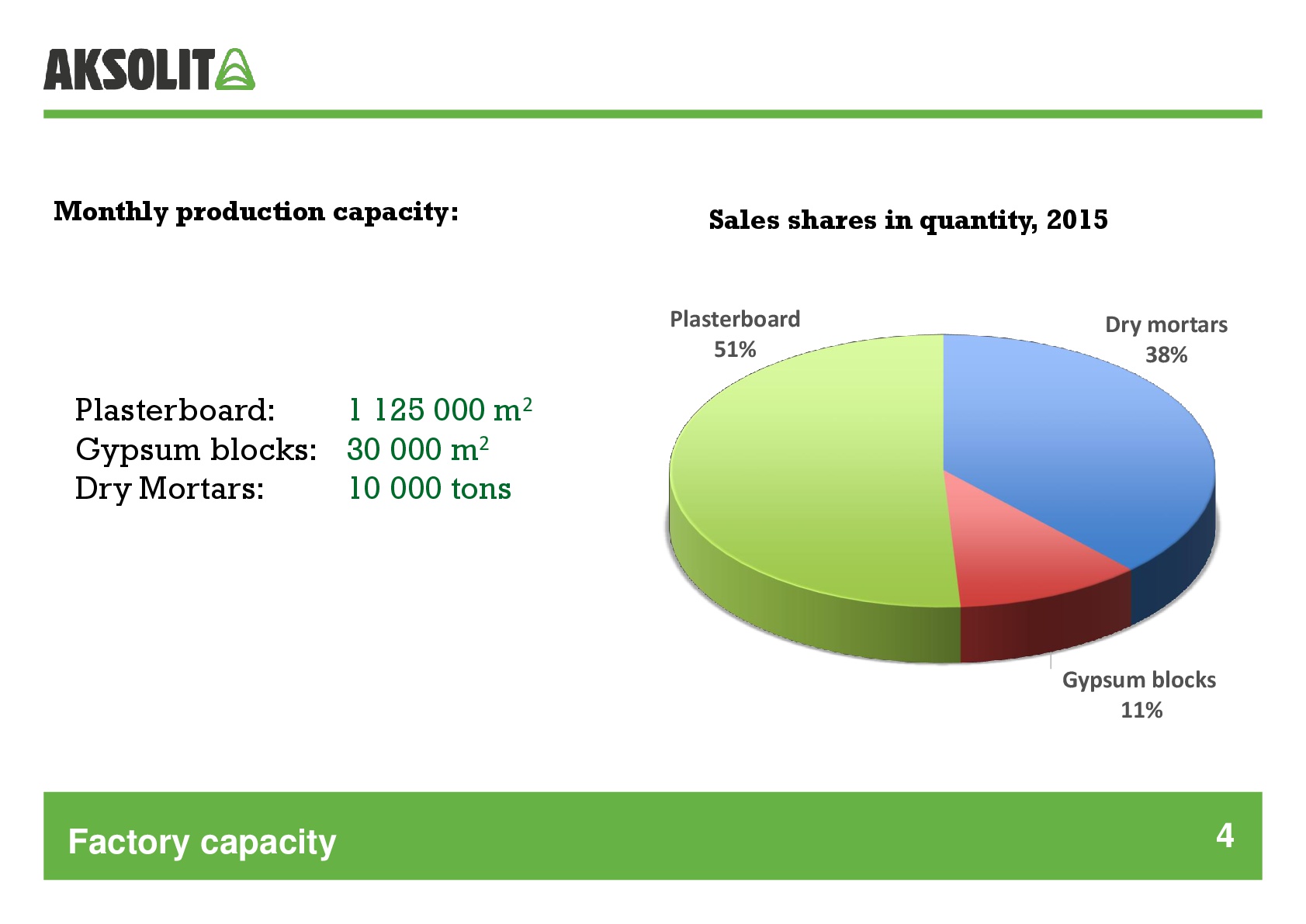 AKSOLIT

Monthly production capacity:

Plasterboard: 1 125 000 $m^2$
Gypsum blocks: 30 000 $m^2$
Dry Mortars: 10 000 tons

Sales shares in quantity, 2015

Plasterboard
51%

Dry mortars
38%

Gypsum blocks
11%

Factory capacity

4